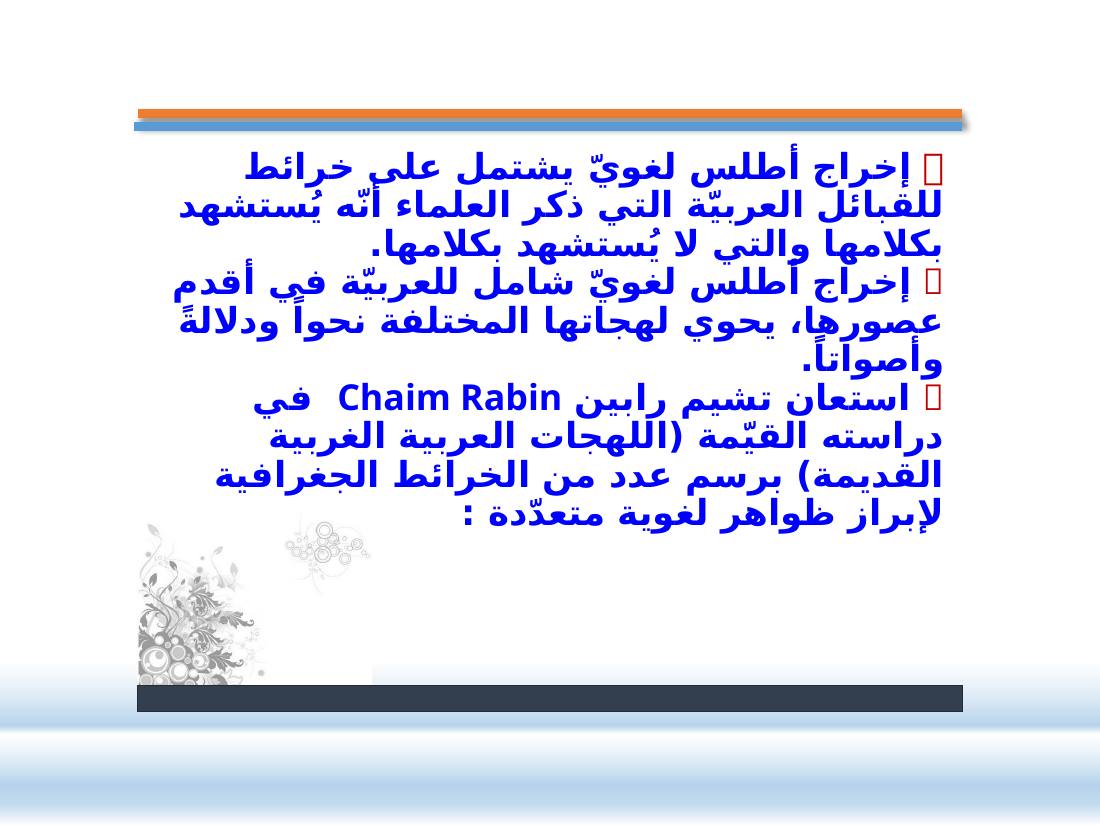 إخراج أطلس لغويّ يشتمل على خرائط للقبائل العربيّة التي ذكر العلماء أنّه يُستشهد بكلامها والتي لا يُستشهد بكلامها.
 إخراج أطلس لغويّ شامل للعربيّة في أقدم عصورها، يحوي لهجاتها المختلفة نحواً ودلالةً وأصواتاً.
 استعان تشيم رابين Chaim Rabin في دراسته القيّمة (اللهجات العربية الغربية القديمة) برسم عدد من الخرائط الجغرافية لإبراز ظواهر لغوية متعدّدة :